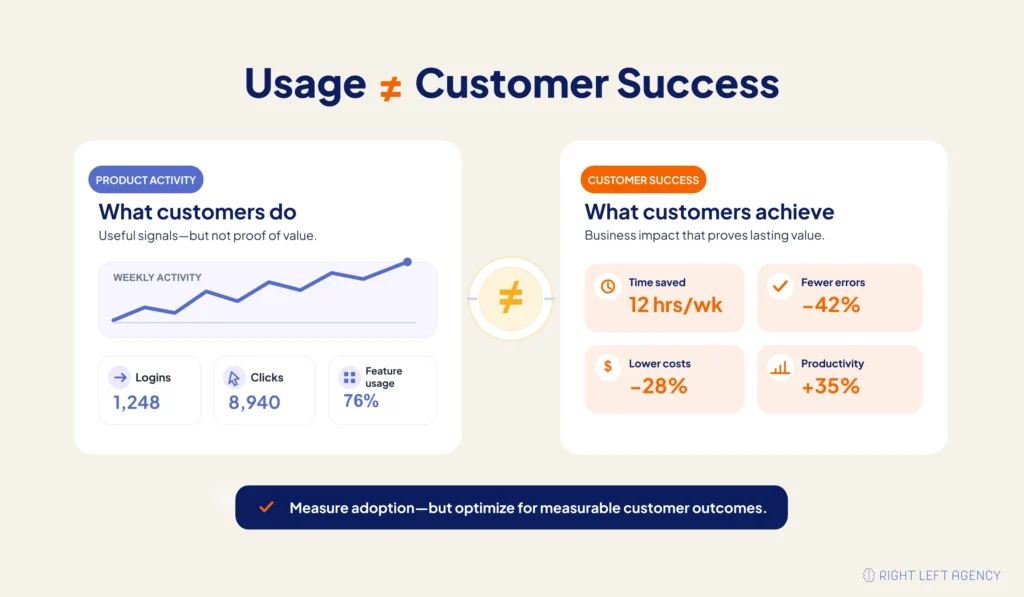 Usage $\neq$ Customer Success

PRODUCT ACTIVITY

What customers do

Useful signals—but not proof of value.

WEEKLY ACTIVITY

Logins
1,248

Clicks
8,940

Feature usage
76%

$\neq$

CUSTOMER SUCCESS

What customers achieve

Business impact that proves lasting value.

Time saved
12 hrs/wk

Fewer errors
−42%

Lower costs
−28%

Productivity
+35%

Measure adoption—but optimize for measurable customer outcomes.

RIGHT LEFT AGENCY